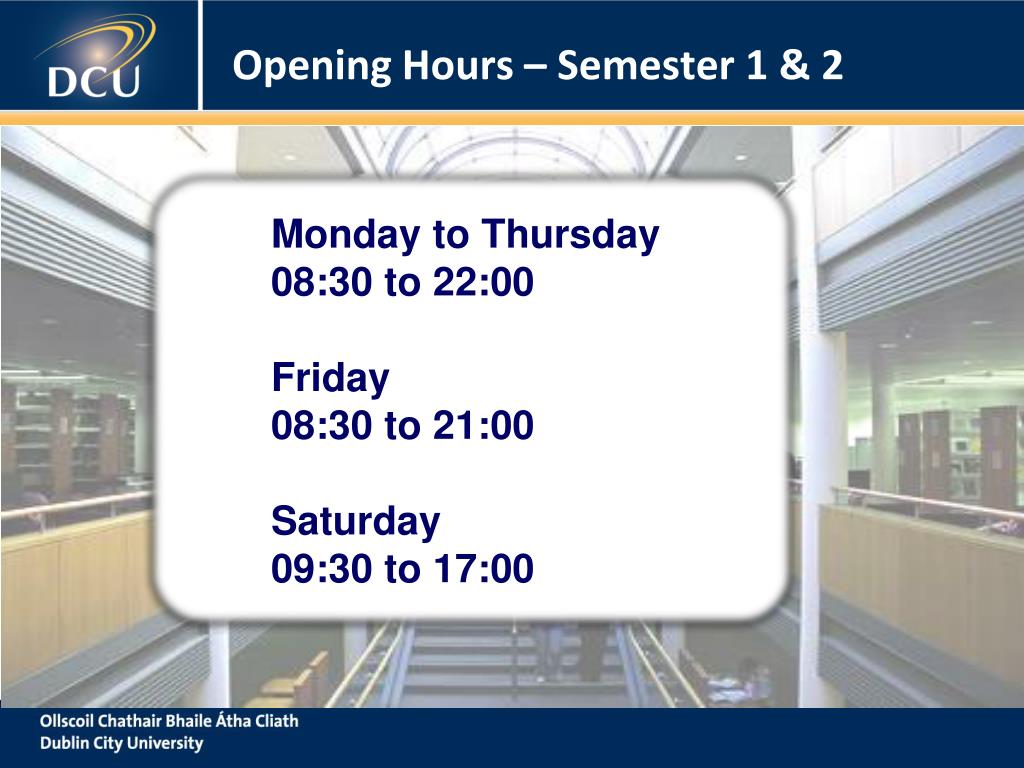 DCU

Opening Hours – Semester 1 & 2

Monday to Thursday
08:30 to 22:00

Friday
08:30 to 21:00

Saturday
09:30 to 17:00

Ollscoil Chathair Bhaile Átha Cliath
Dublin City University